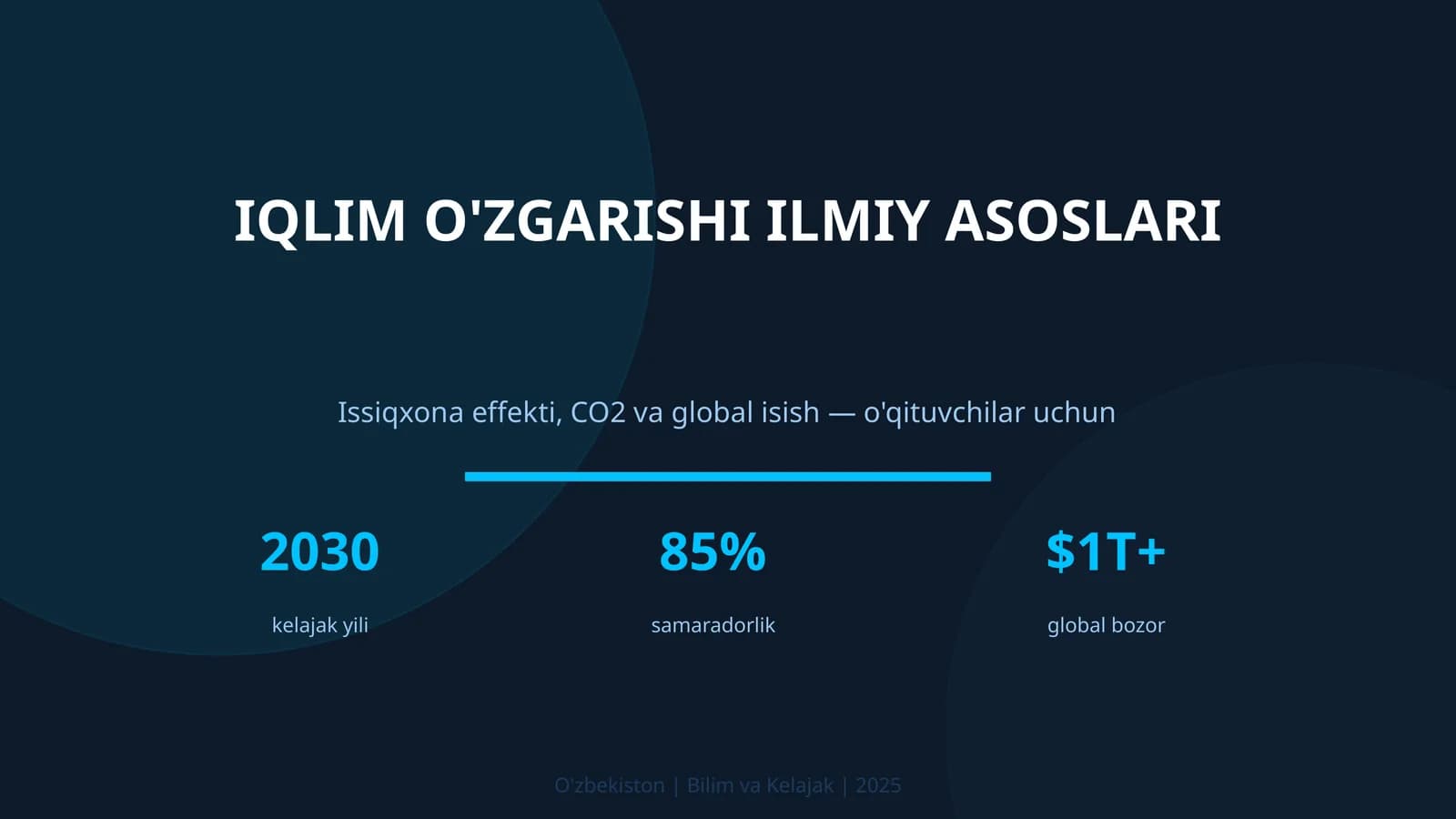 IQLIM O'ZGARISHI ILMIY ASOSLARI

Issiqxona effekti, CO2 va global isish — o'qituvchilar uchun

2030
kelajak yili

85%
samaradorlik

$1T+
global bozor

O'zbekiston | Bilim va Kelajak | 2025